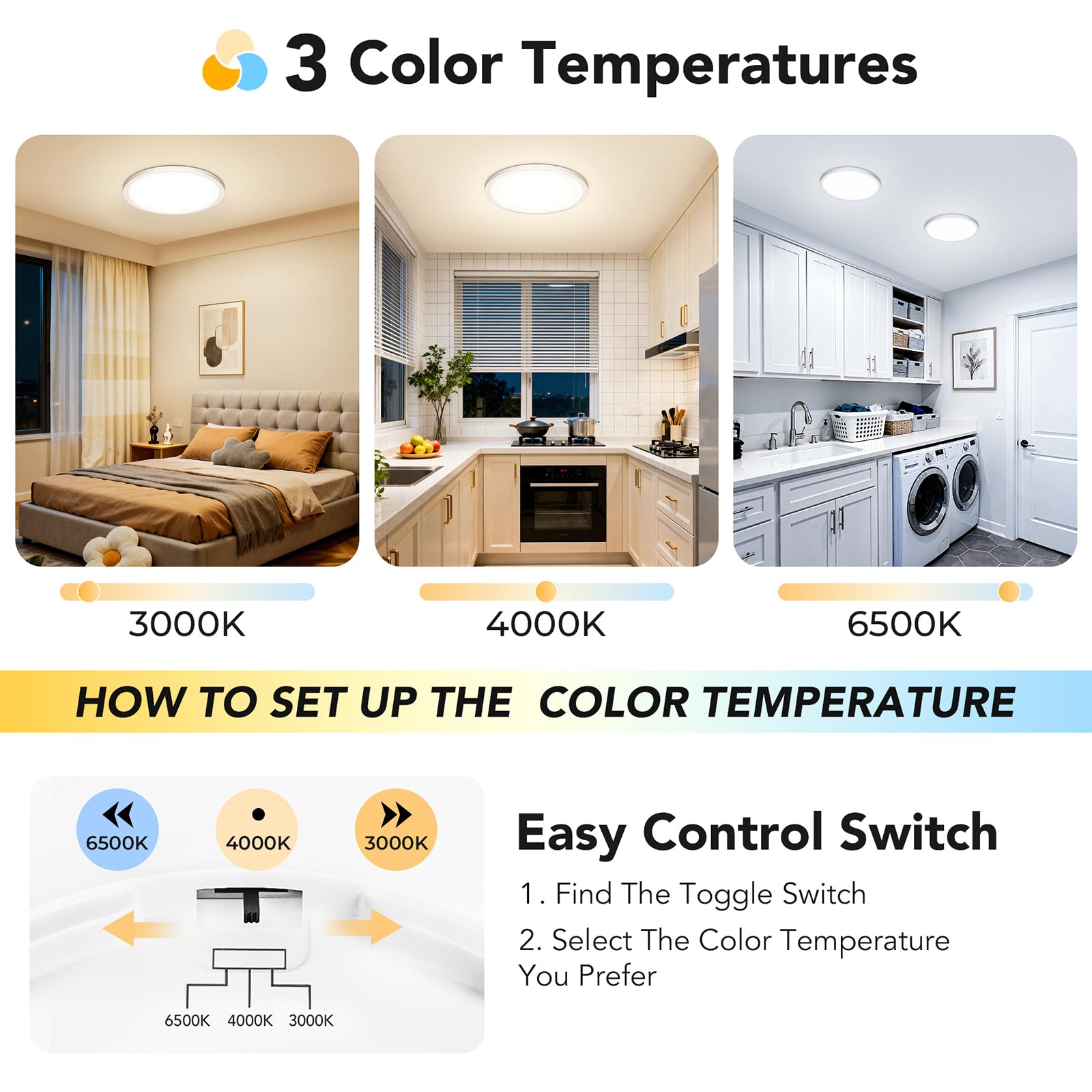 3 Color Temperatures

3000K

4000K

6500K

HOW TO SET UP THE COLOR TEMPERATURE

6500K

4000K

3000K

6500K 4000K 3000K

Easy Control Switch

1. Find The Toggle Switch

2. Select The Color Temperature You Prefer